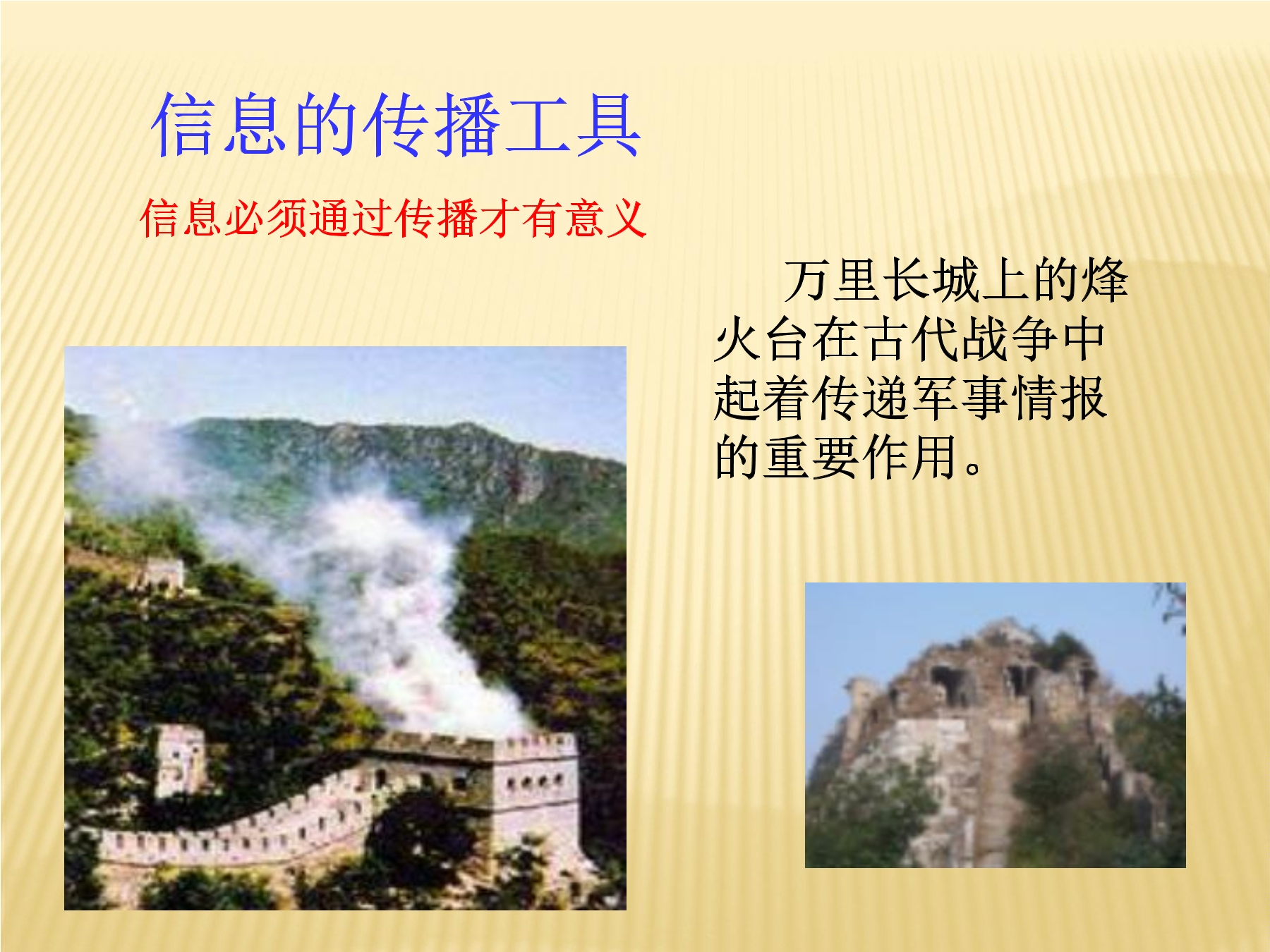 信息的传播工具

信息必须通过传播才有意义

万里长城上的烽火台在古代战争中起着传递军事情报的重要作用。